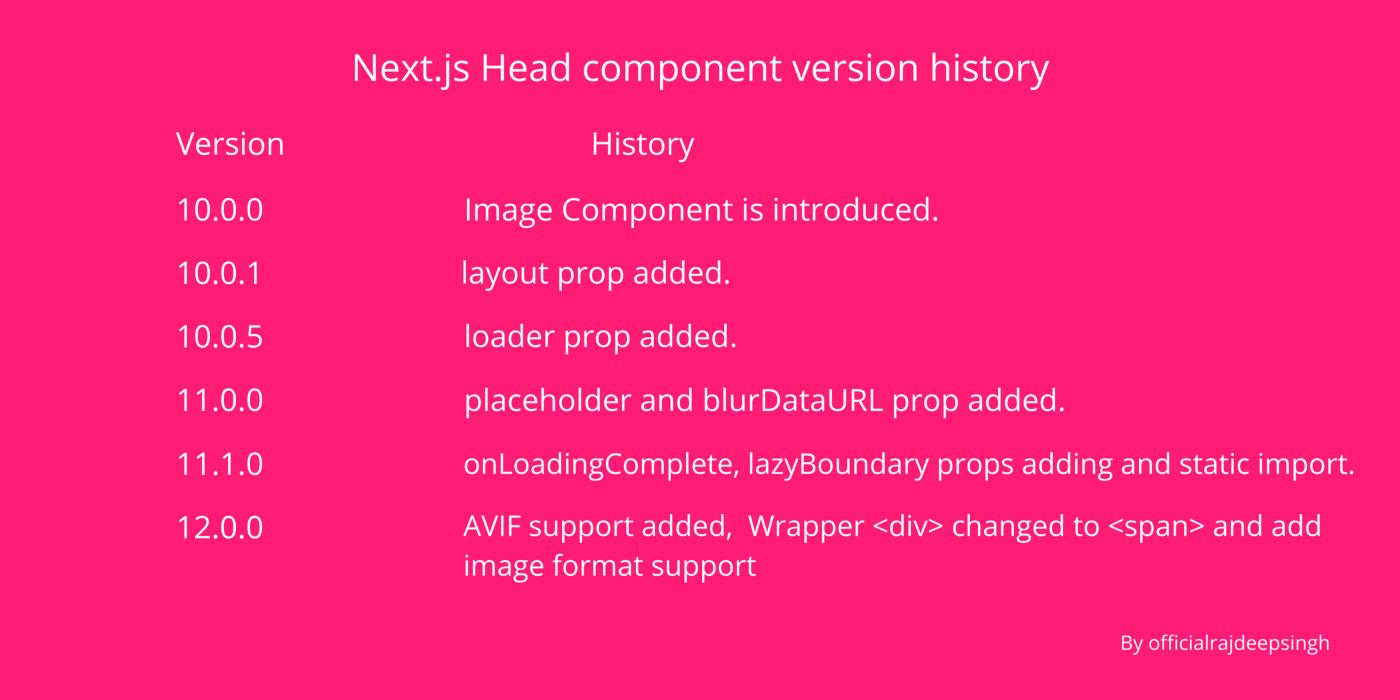 Next.js Head component version history

| Version | History |
|---|---|
| 10.0.0 | Image Component is introduced. |
| 10.0.1 | layout prop added. |
| 10.0.5 | loader prop added. |
| 11.0.0 | placeholder and blurDataURL prop added. |
| 11.1.0 | onLoadingComplete, lazyBoundary props adding and static import. |
| 12.0.0 | AVIF support added, Wrapper <div> changed to <span> and add image format support |

By officialrajdeepsingh